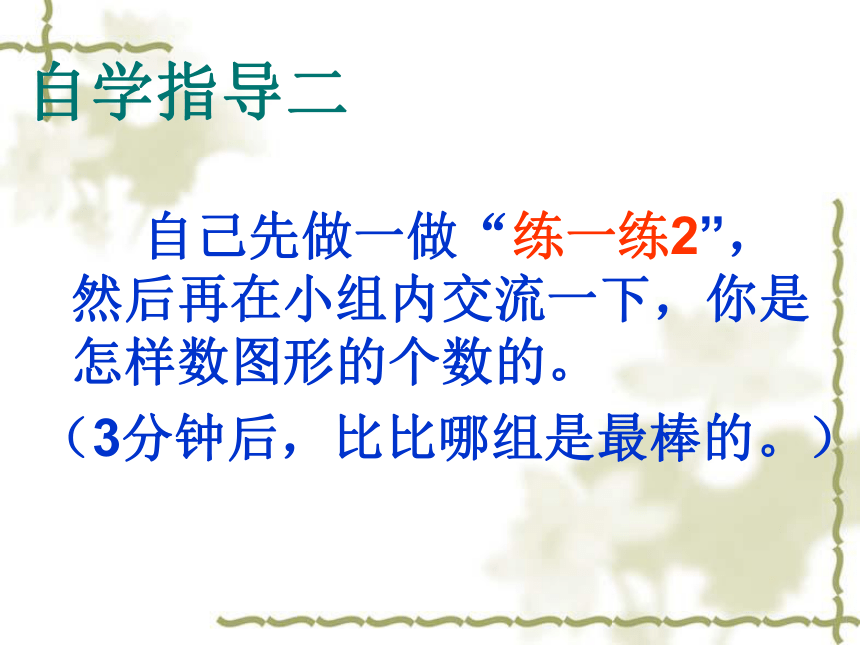 自学指导二

自己先做一做“练一练2”，然后再在小组内交流一下，你是怎样数图形的个数的。

（3分钟后，比比哪组是最棒的。）